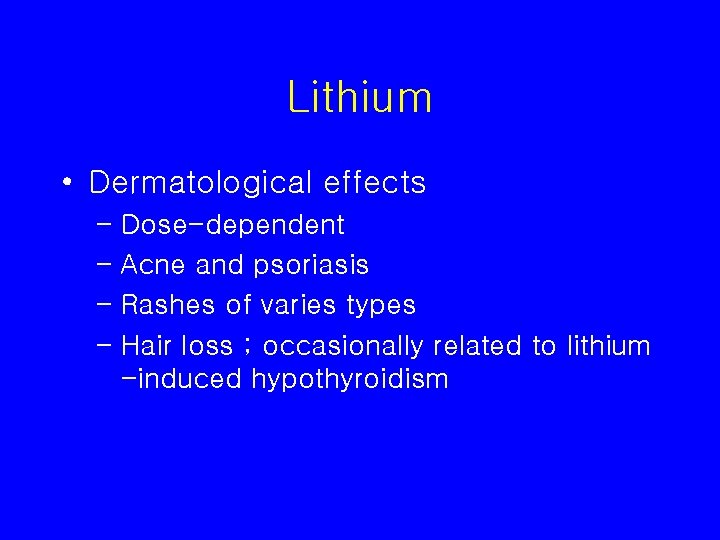 Lithium

• Dermatological effects
  – Dose-dependent
  – Acne and psoriasis
  – Rashes of varies types
  – Hair loss ; occasionally related to lithium -induced hypothyroidism